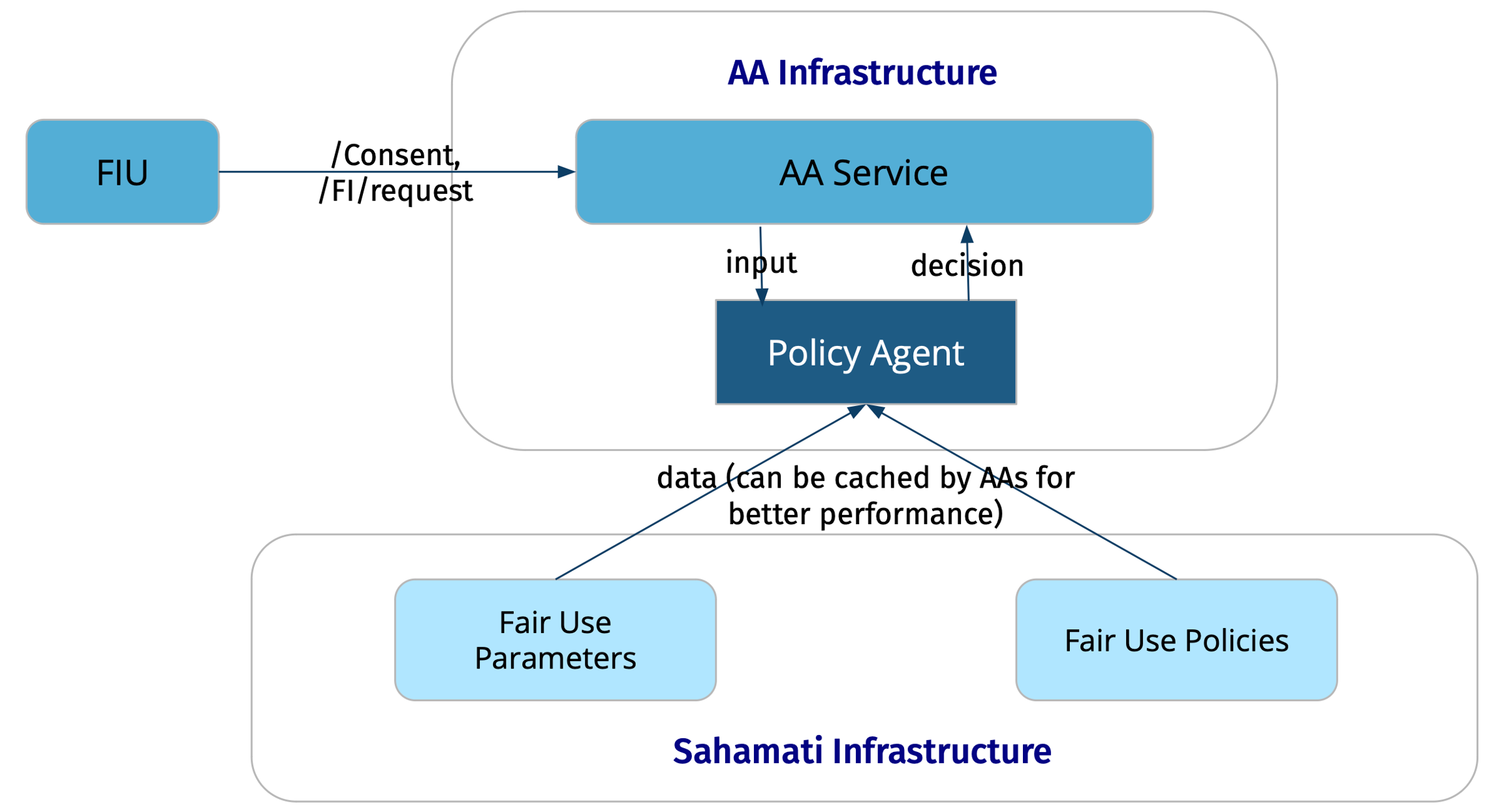 AA Infrastructure

FIU

/Consent,
/FI/request

AA Service

input

decision

Policy Agent

data (can be cached by AAs for better performance)

Fair Use Parameters

Fair Use Policies

Sahamati Infrastructure